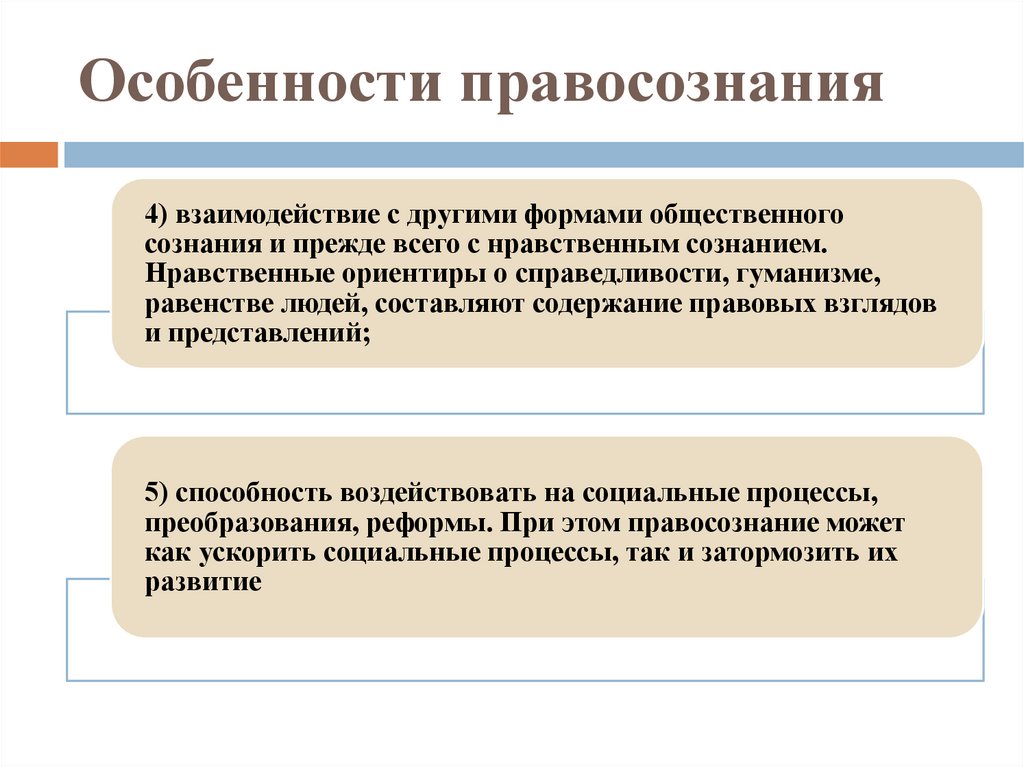 Особенности правосознания

4) взаимодействие с другими формами общественного сознания и прежде всего с нравственным сознанием. Нравственные ориентиры о справедливости, гуманизме, равенстве людей, составляют содержание правовых взглядов и представлений;

5) способность воздействовать на социальные процессы, преобразования, реформы. При этом правосознание может как ускорить социальные процессы, так и затормозить их развитие